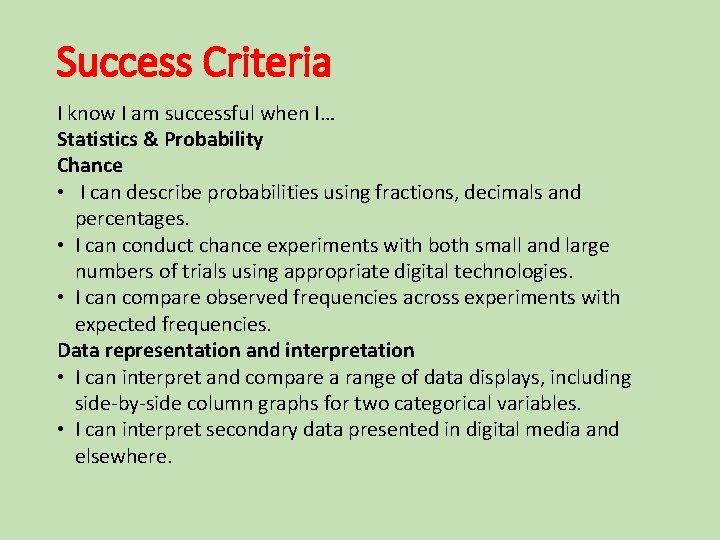 Success Criteria

I know I am successful when I…
Statistics & Probability
Chance
• I can describe probabilities using fractions, decimals and percentages.
• I can conduct chance experiments with both small and large numbers of trials using appropriate digital technologies.
• I can compare observed frequencies across experiments with expected frequencies.
Data representation and interpretation
• I can interpret and compare a range of data displays, including side-by-side column graphs for two categorical variables.
• I can interpret secondary data presented in digital media and elsewhere.